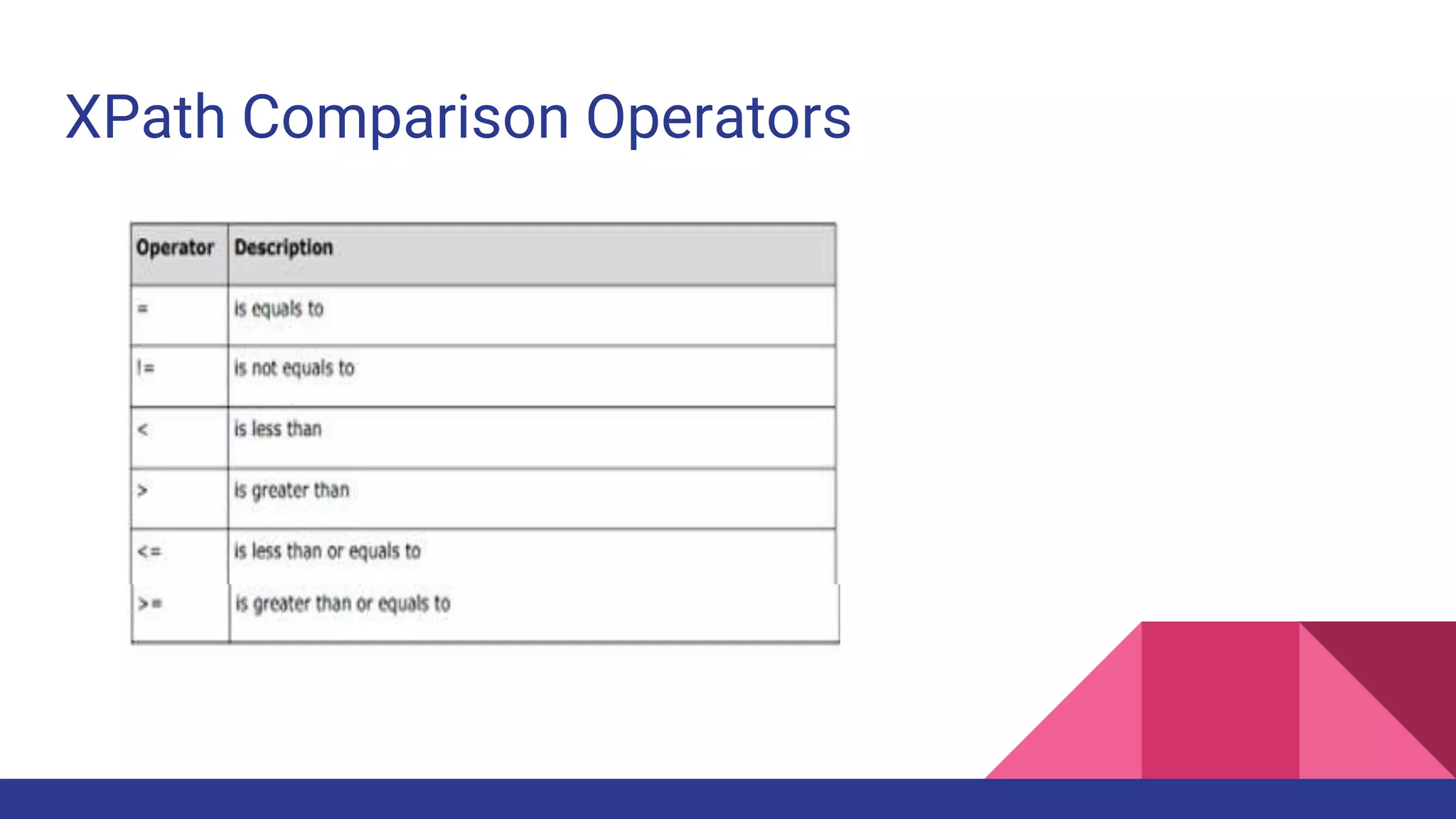 XPath Comparison Operators

| Operator | Description |
|---|---|
| = | is equals to |
| != | is not equals to |
| < | is less than |
| > | is greater than |
| <= | is less than or equals to |
| >= | is greater than or equals to |